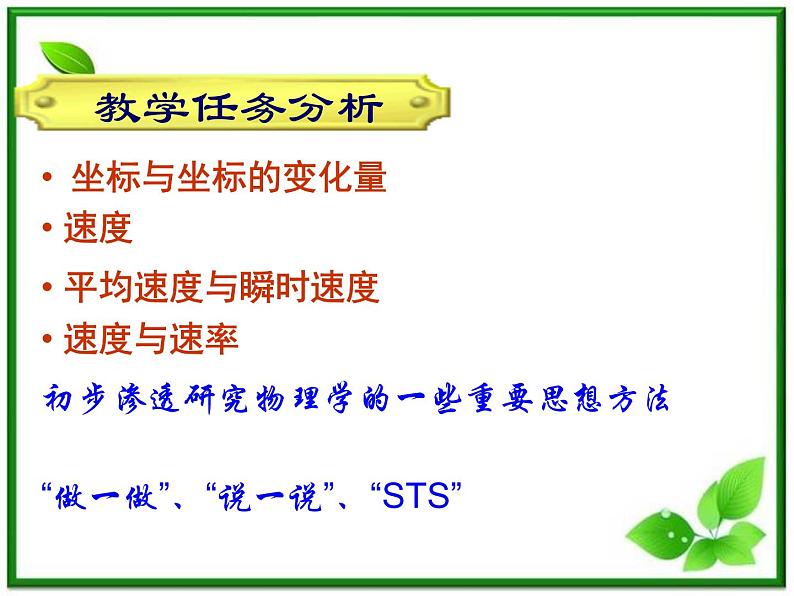 教学任务分析

• 坐标与坐标的变化量
• 速度
• 平均速度与瞬时速度
• 速度与速率

初步渗透研究物理学的一些重要思想方法

“做一做”、“说一说”、“STS”